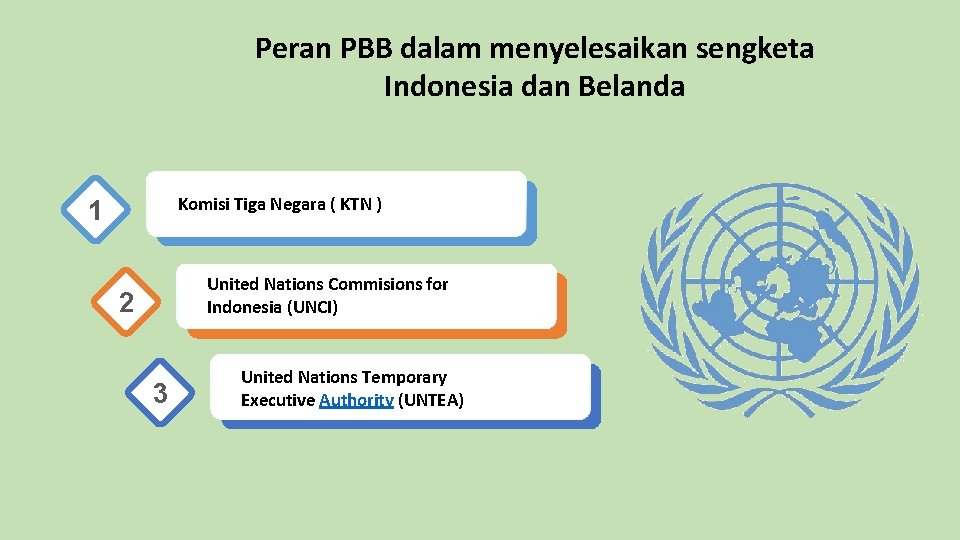 Peran PBB dalam menyelesaikan sengketa Indonesia dan Belanda

1

Komisi Tiga Negara ( KTN )

2

United Nations Commisions for Indonesia (UNCI)

3

United Nations Temporary Executive Authority (UNTEA)